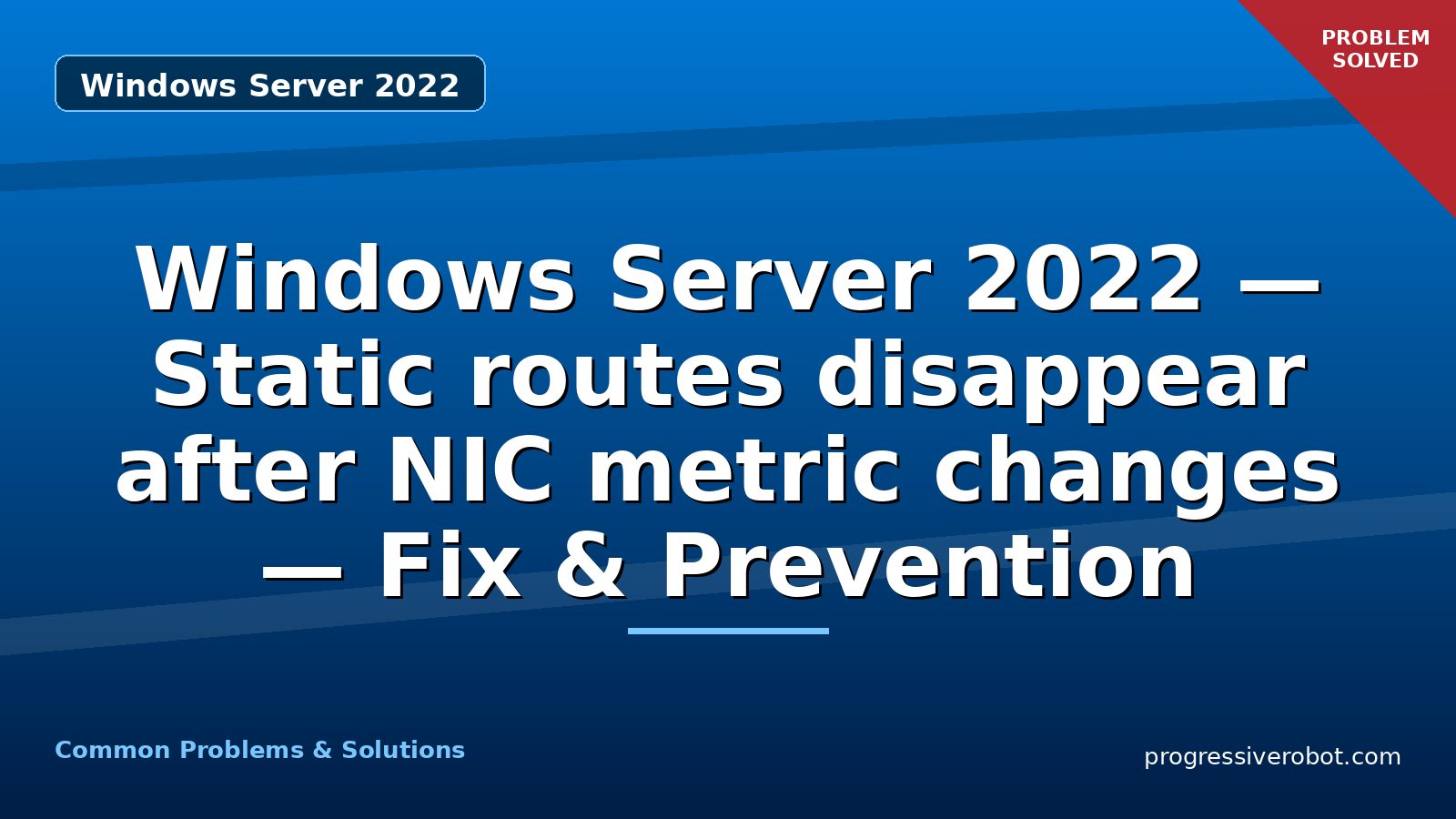 Windows Server 2022

PROBLEM SOLVED

Windows Server 2022 — Static routes disappear after NIC metric changes — Fix & Prevention

Common Problems & Solutions

progressiverobot.com